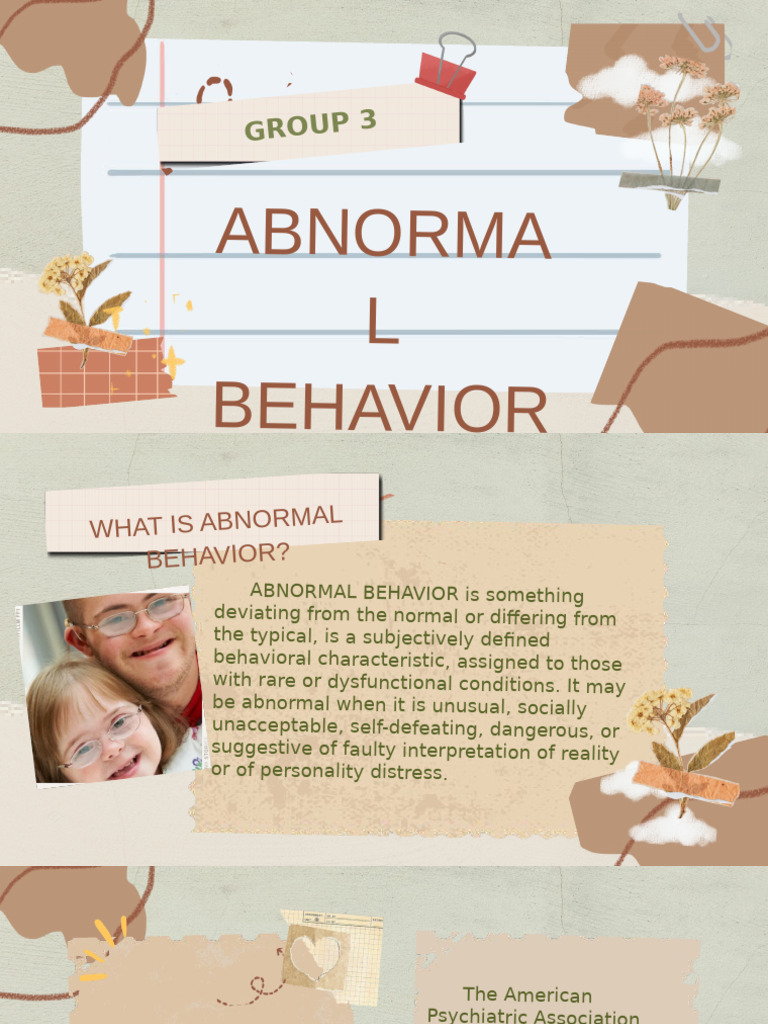 GROUP 3

ABNORMA L BEHAVIOR

WHAT IS ABNORMAL BEHAVIOR?

ABNORMAL BEHAVIOR is something deviating from the normal or differing from the typical, is a subjectively defined behavioral characteristic, assigned to those with rare or dysfunctional conditions. It may be abnormal when it is unusual, socially unacceptable, self-defeating, dangerous, or suggestive of faulty interpretation of reality or of personality distress.

The American Psychiatric Association